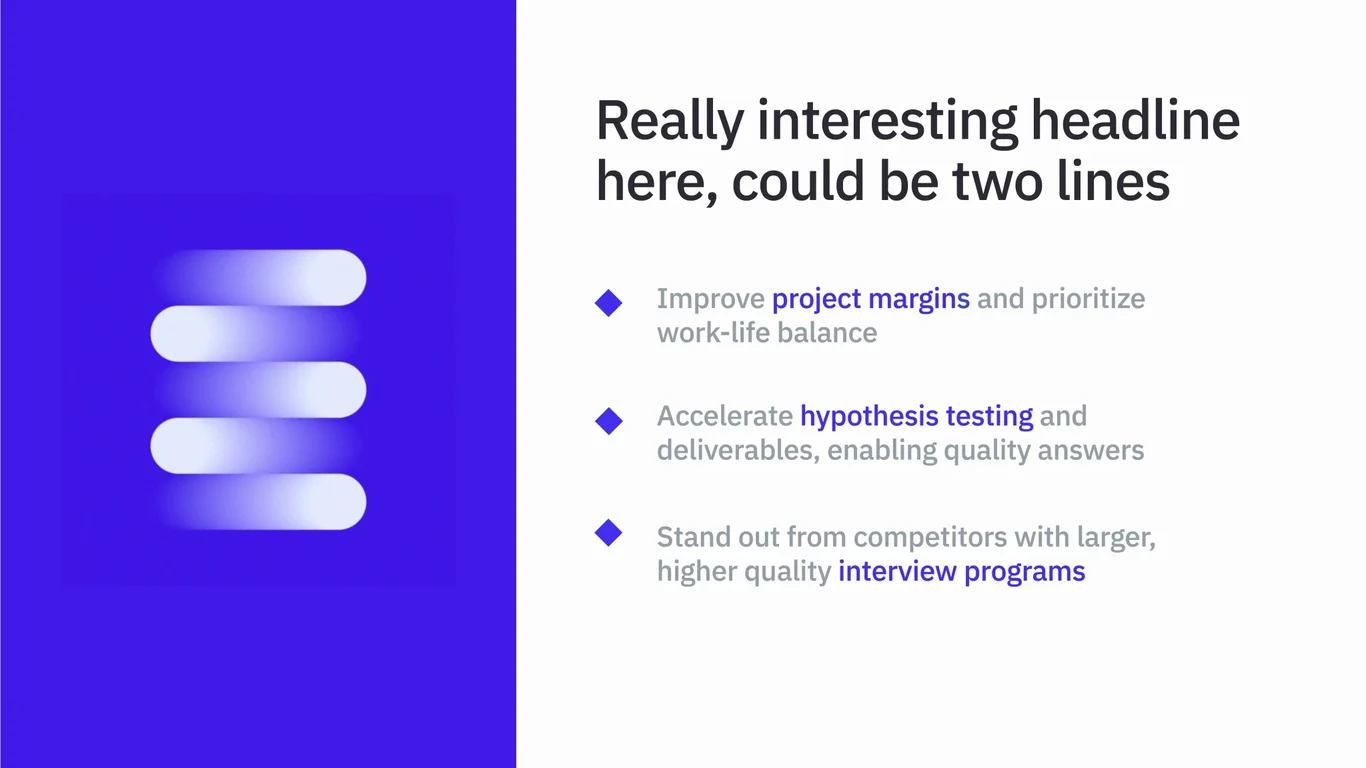 Really interesting headline here, could be two lines

Improve project margins and prioritize work-life balance

Accelerate hypothesis testing and deliverables, enabling quality answers

Stand out from competitors with larger, higher quality interview programs